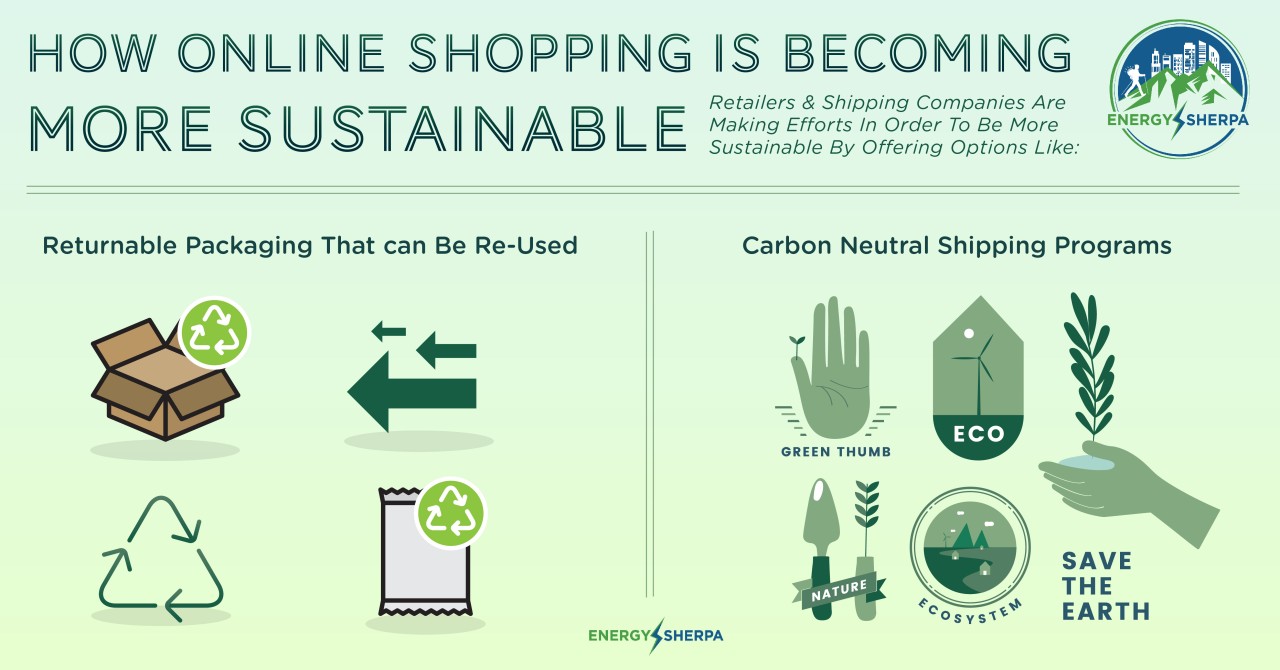 HOW ONLINE SHOPPING IS BECOMING MORE SUSTAINABLE

Retailers & Shipping Companies Are Making Efforts In Order To Be More Sustainable By Offering Options Like:

ENERGY SHERPA

Returnable Packaging That can Be Re-Used

Carbon Neutral Shipping Programs

GREEN THUMB

ECO

NATURE

ECOSYSTEM

SAVE THE EARTH

ENERGY SHERPA